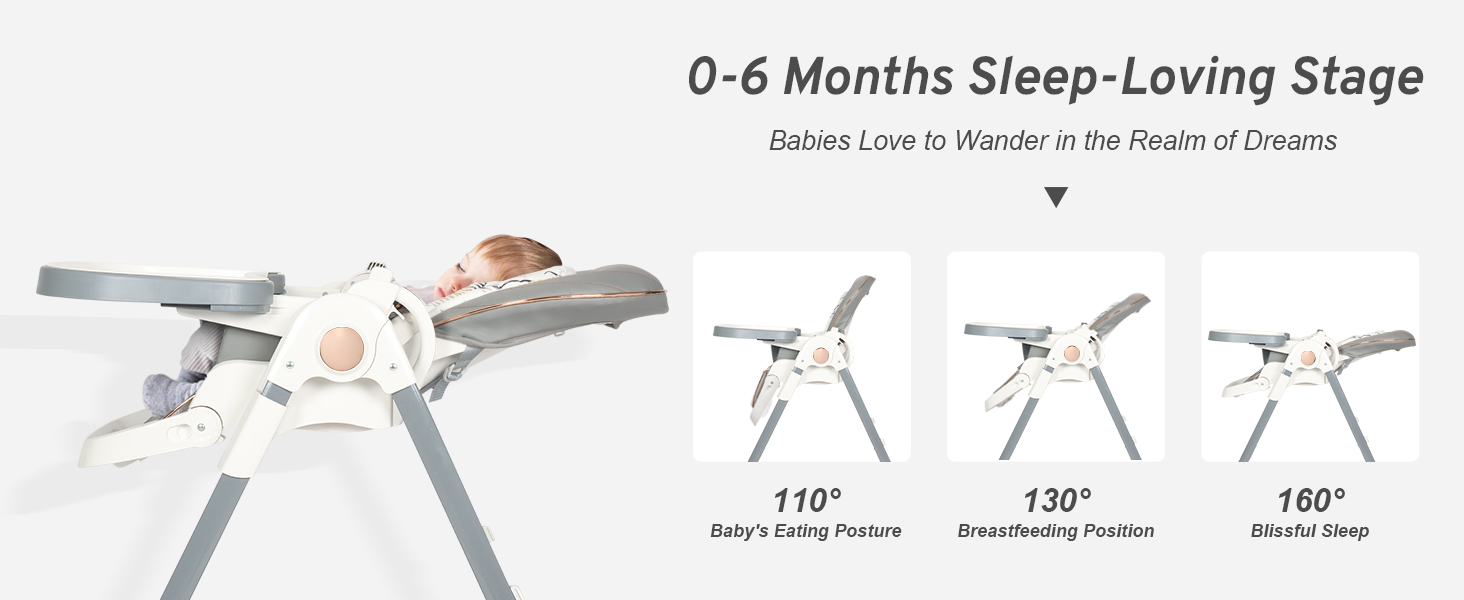 0-6 Months Sleep-Loving Stage

Babies Love to Wander in the Realm of Dreams

110°
Baby's Eating Posture

130°
Breastfeeding Position

160°
Blissful Sleep